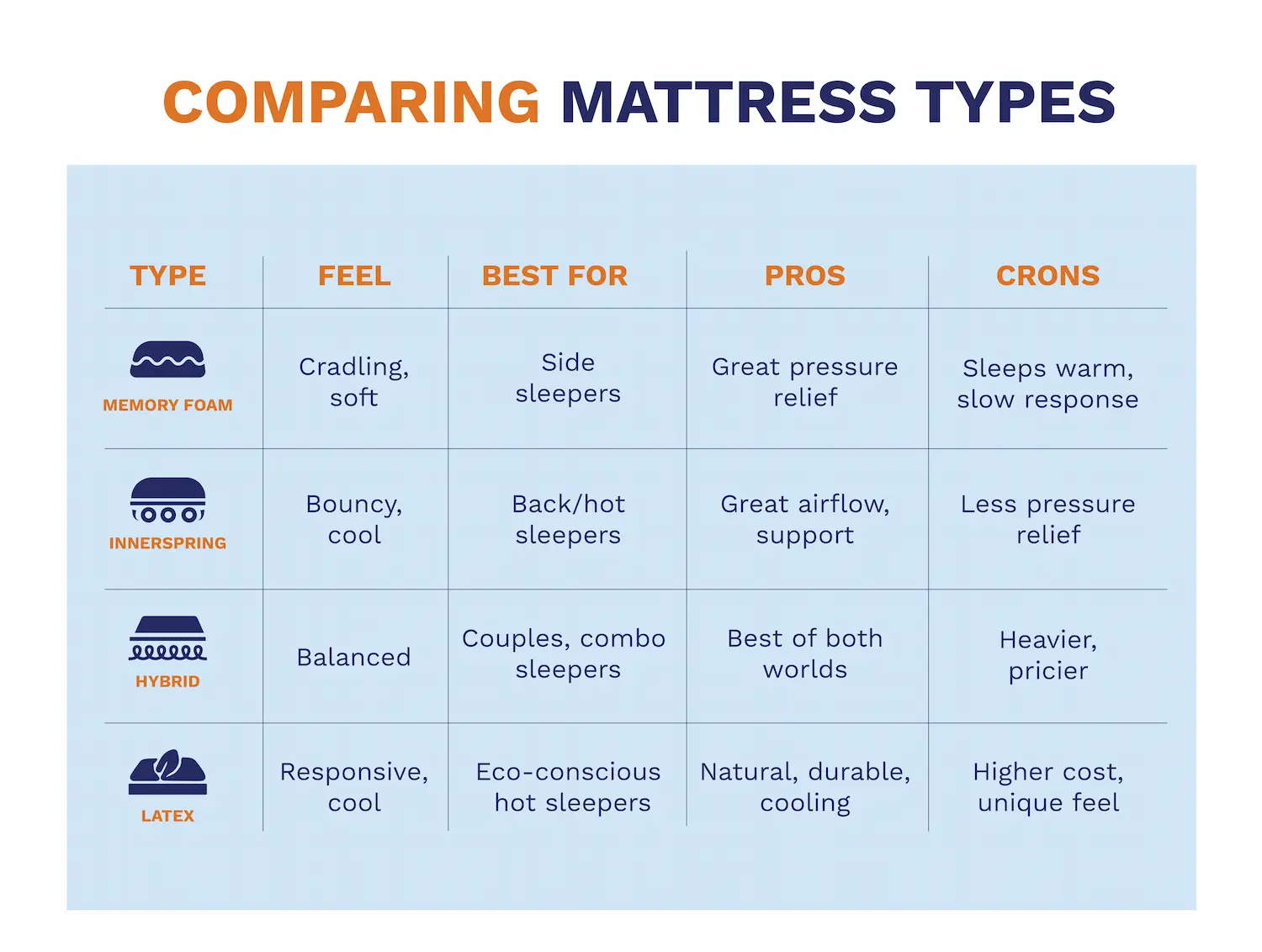 COMPARING MATTRESS TYPES

| TYPE | FEEL | BEST FOR | PROS | CRONS |
|---|---|---|---|---|
| MEMORY FOAM | Cradling, soft | Side sleepers | Great pressure relief | Sleeps warm, slow response |
| INNERSPRING | Bouncy, cool | Back/hot sleepers | Great airflow, support | Less pressure relief |
| HYBRID | Balanced | Couples, combo sleepers | Best of both worlds | Heavier, pricier |
| LATEX | Responsive, cool | Eco-conscious hot sleepers | Natural, durable, cooling | Higher cost, unique feel |